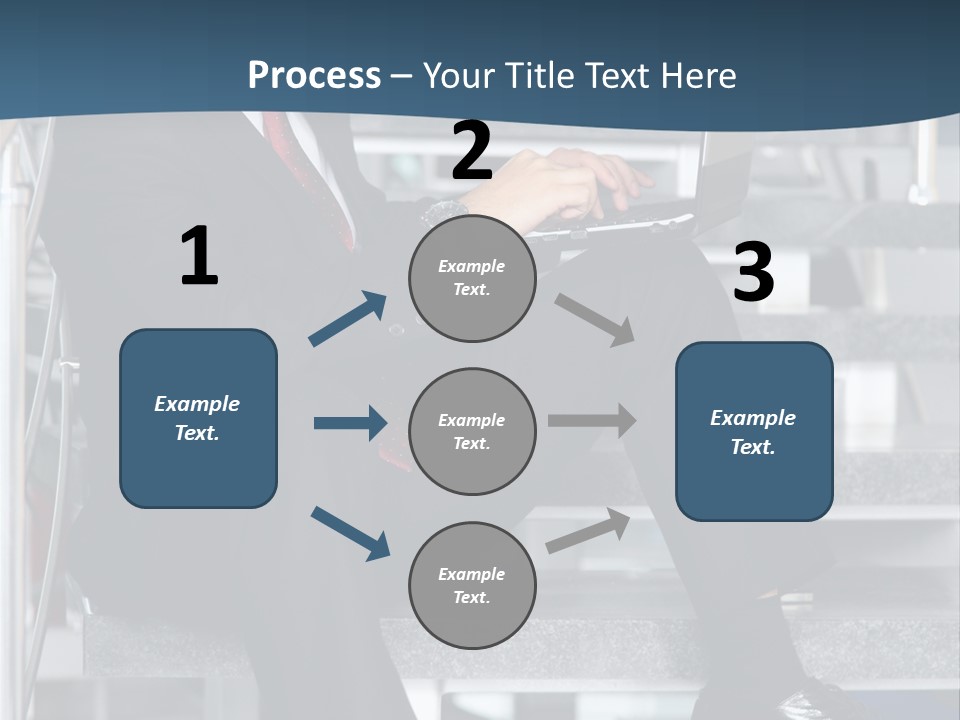 Process – Your Title Text Here

1

Example Text.

2

Example Text.

Example Text.

Example Text.

3

Example Text.